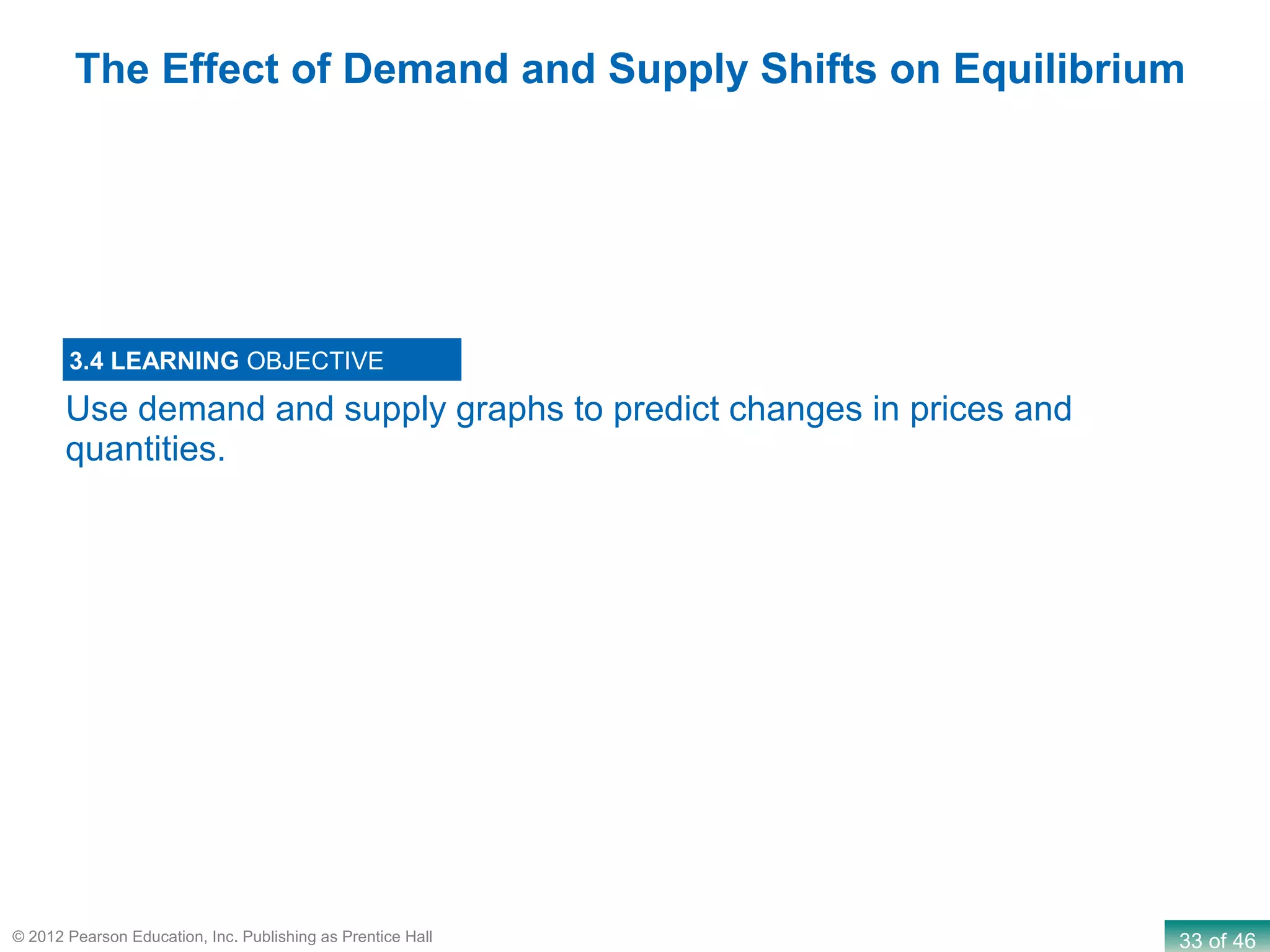 The Effect of Demand and Supply Shifts on Equilibrium

3.4 LEARNING OBJECTIVE

Use demand and supply graphs to predict changes in prices and quantities.

© 2012 Pearson Education, Inc. Publishing as Prentice Hall

33 of 46